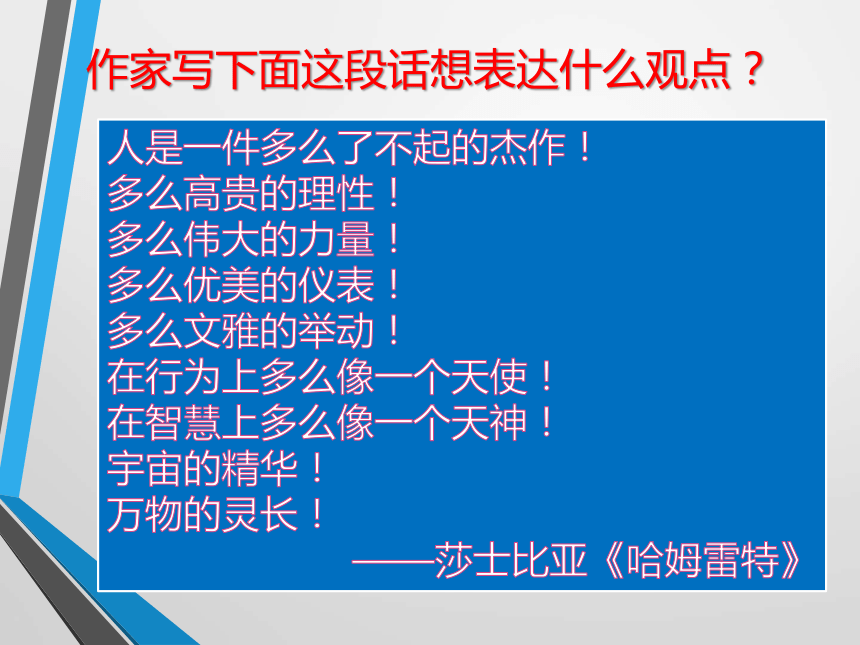 作家写下面这段话想表达什么观点？

人是一件多么了不起的杰作！
多么高贵的理性！
多么伟大的力量！
多么优美的仪表！
多么文雅的举动！
在行为上多么像一个天使！
在智慧上多么像一个天神！
宇宙的精华！
万物的灵长！
——莎士比亚《哈姆雷特》